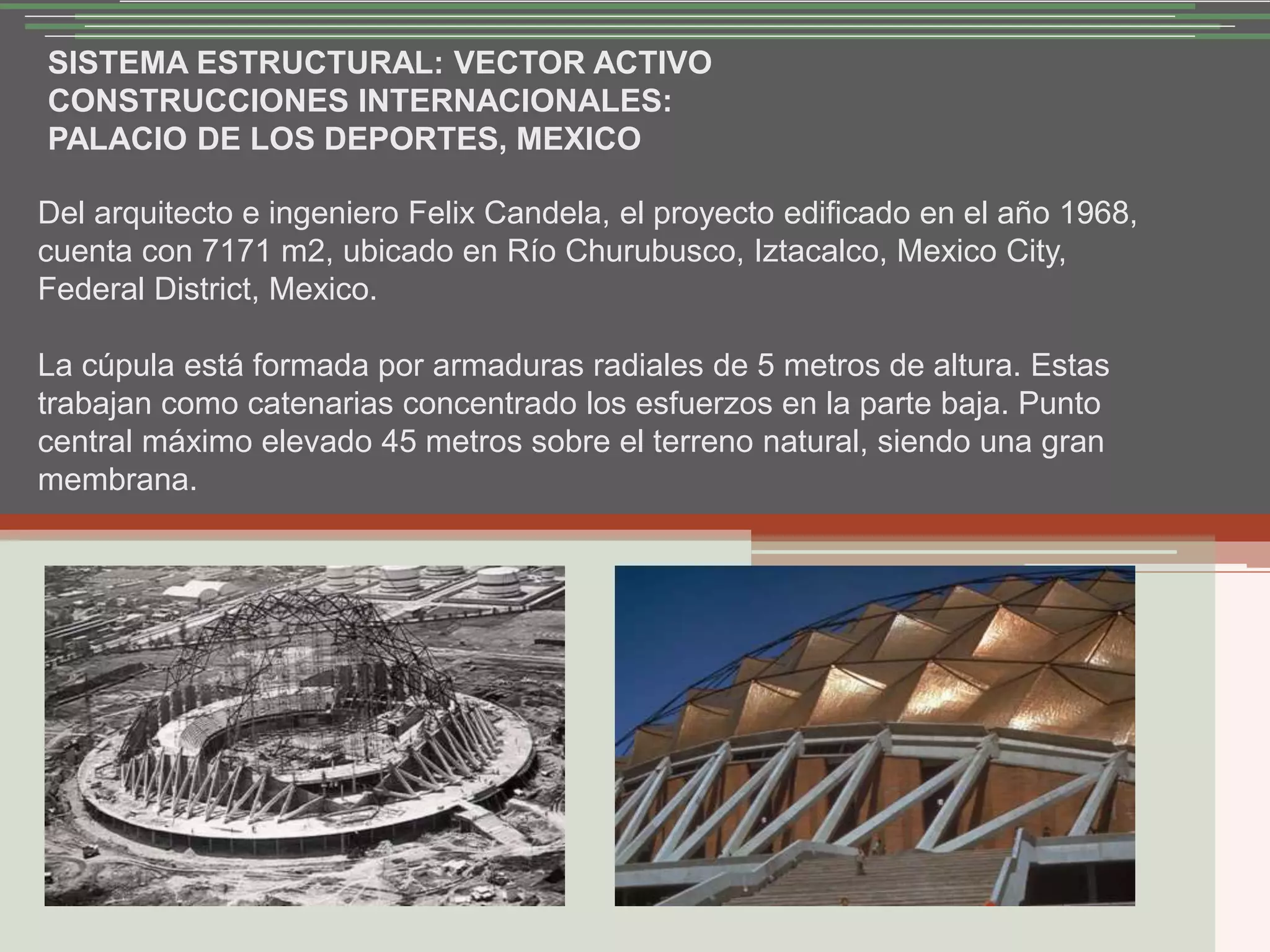 SISTEMA ESTRUCTURAL: VECTOR ACTIVO
CONSTRUCCIONES INTERNACIONALES:
PALACIO DE LOS DEPORTES, MEXICO

Del arquitecto e ingeniero Felix Candela, el proyecto edificado en el año 1968, cuenta con 7171 m2, ubicado en Río Churubusco, Iztacalco, Mexico City, Federal District, Mexico.

La cúpula está formada por armaduras radiales de 5 metros de altura. Estas trabajan como catenarias concentrado los esfuerzos en la parte baja. Punto central máximo elevado 45 metros sobre el terreno natural, siendo una gran membrana.